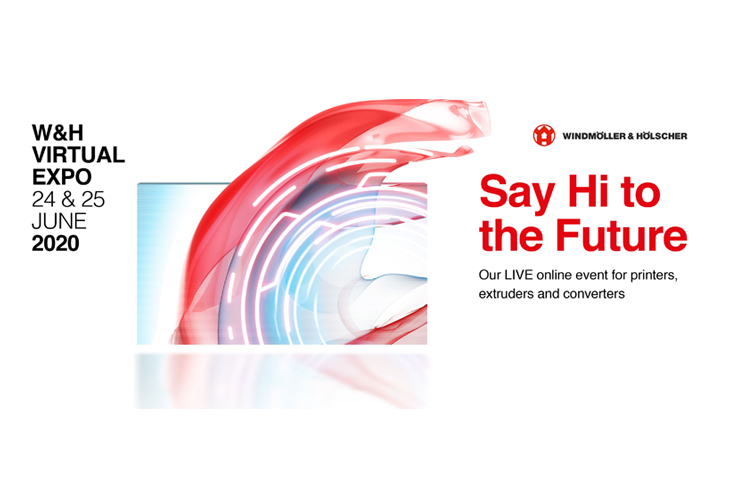 W&H
VIRTUAL
EXPO
24 & 25
JUNE
2020

WINDMÖLLER & HÖLSCHER

Say Hi to the Future

Our LIVE online event for printers, extruders and converters